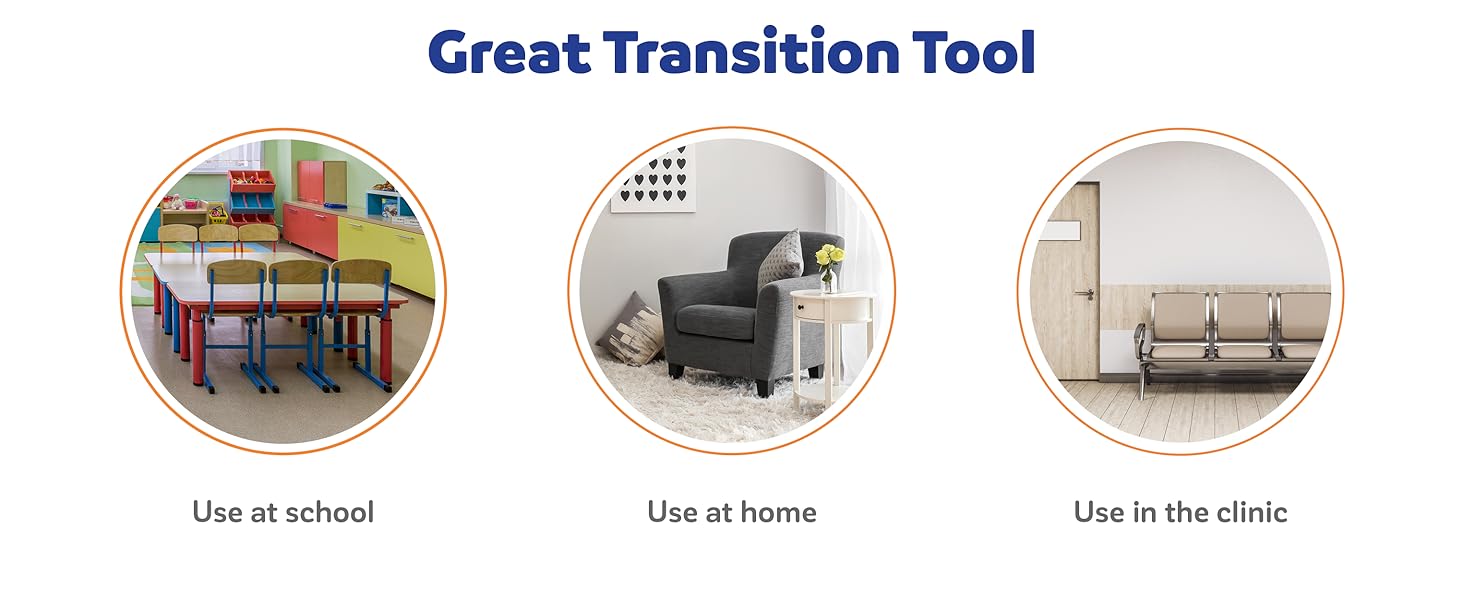 Great Transition Tool

Use at school

Use at home

Use in the clinic